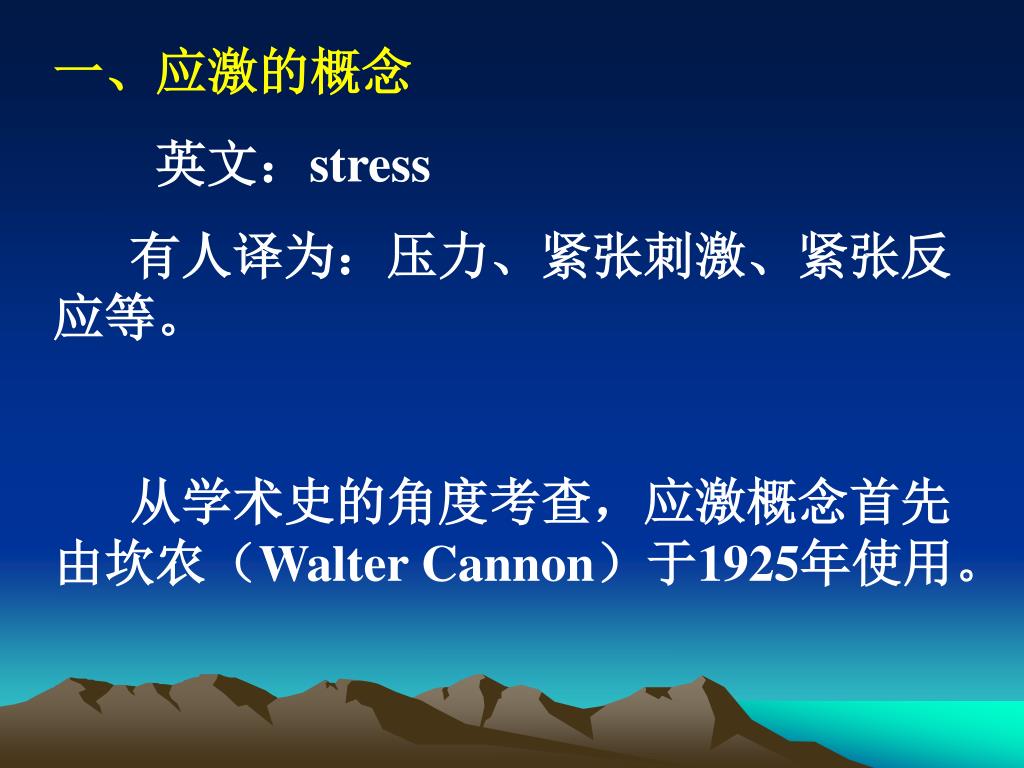 一、应激的概念

英文：stress

有人译为：压力、紧张刺激、紧张反应等。

从学术史的角度考查，应激概念首先由坎农（Walter Cannon）于1925年使用。